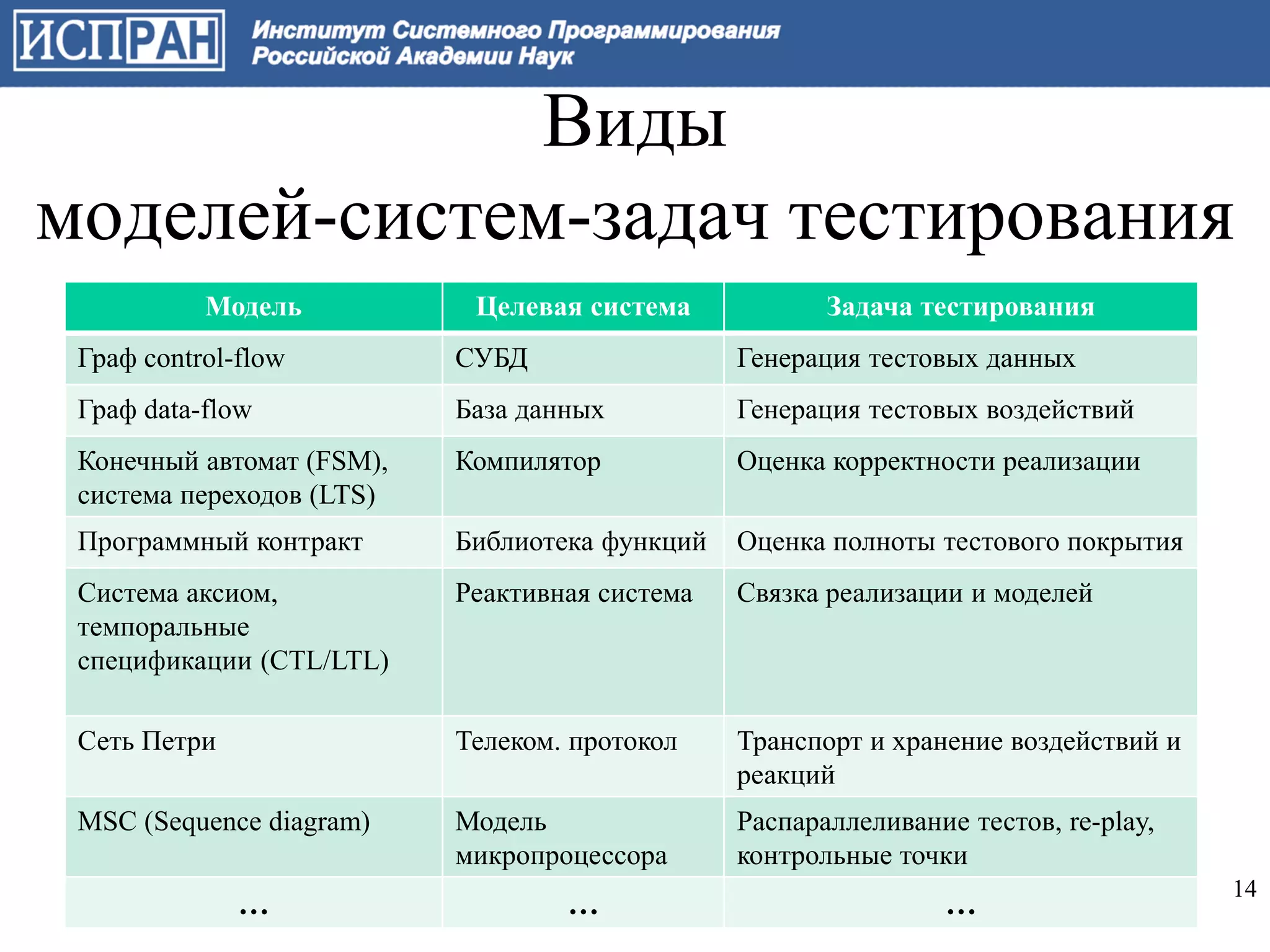 ИСПРАН Институт Системного Программирования Российской Академии Наук

Виды
моделей-систем-задач тестирования

| Модель | Целевая система | Задача тестирования |
|---|---|---|
| Граф control-flow | СУБД | Генерация тестовых данных |
| Граф data-flow | База данных | Генерация тестовых воздействий |
| Конечный автомат (FSM), система переходов (LTS) | Компилятор | Оценка корректности реализации |
| Программный контракт | Библиотека функций | Оценка полноты тестового покрытия |
| Система аксиом, темпоральные спецификации (CTL/LTL) | Реактивная система | Связка реализации и моделей |
| Сеть Петри | Телеком. протокол | Транспорт и хранение воздействий и реакций |
| MSC (Sequence diagram) | Модель микропроцессора | Распараллеливание тестов, re-play, контрольные точки |
| … | … | … |

14